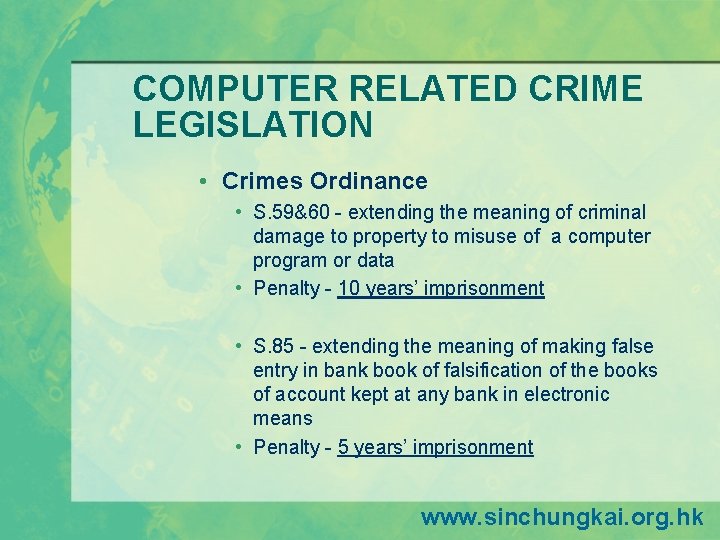 COMPUTER RELATED CRIME LEGISLATION

• Crimes Ordinance

• S.59&60 - extending the meaning of criminal damage to property to misuse of a computer program or data

• Penalty - 10 years' imprisonment

• S.85 - extending the meaning of making false entry in bank book of falsification of the books of account kept at any bank in electronic means

• Penalty - 5 years' imprisonment

www.sinchungkai.org.hk